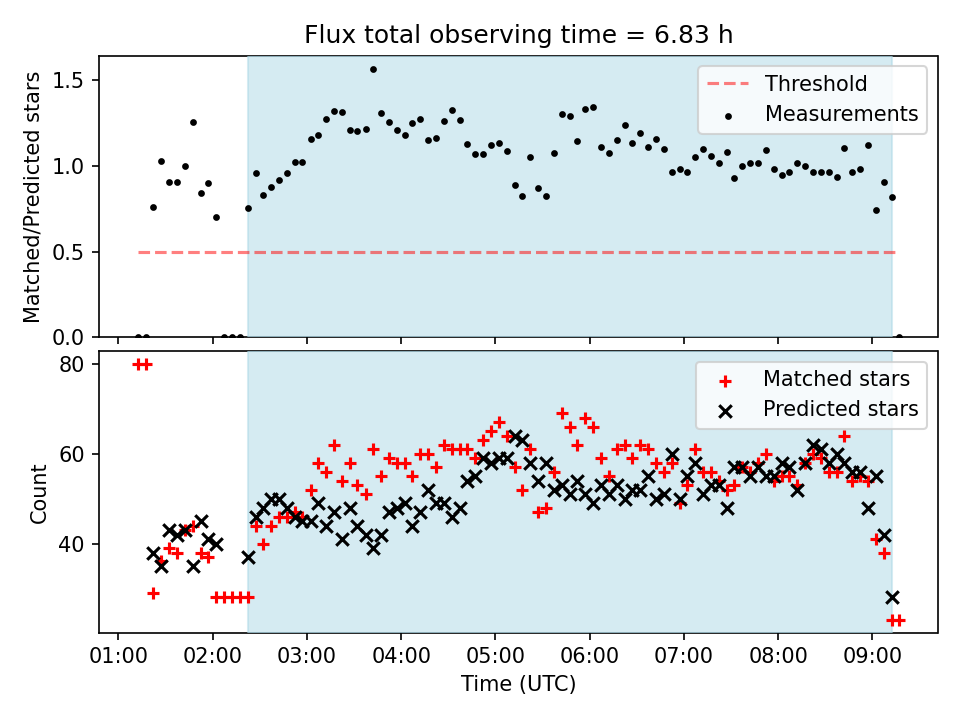 Flux total observing time = 6.83 h

Matched/Predicted stars

1.5
1.0
0.5
0.0

Threshold
Measurements

Count

80
60
40

Matched stars
Predicted stars

01:00 02:00 03:00 04:00 05:00 06:00 07:00 08:00 09:00

Time (UTC)